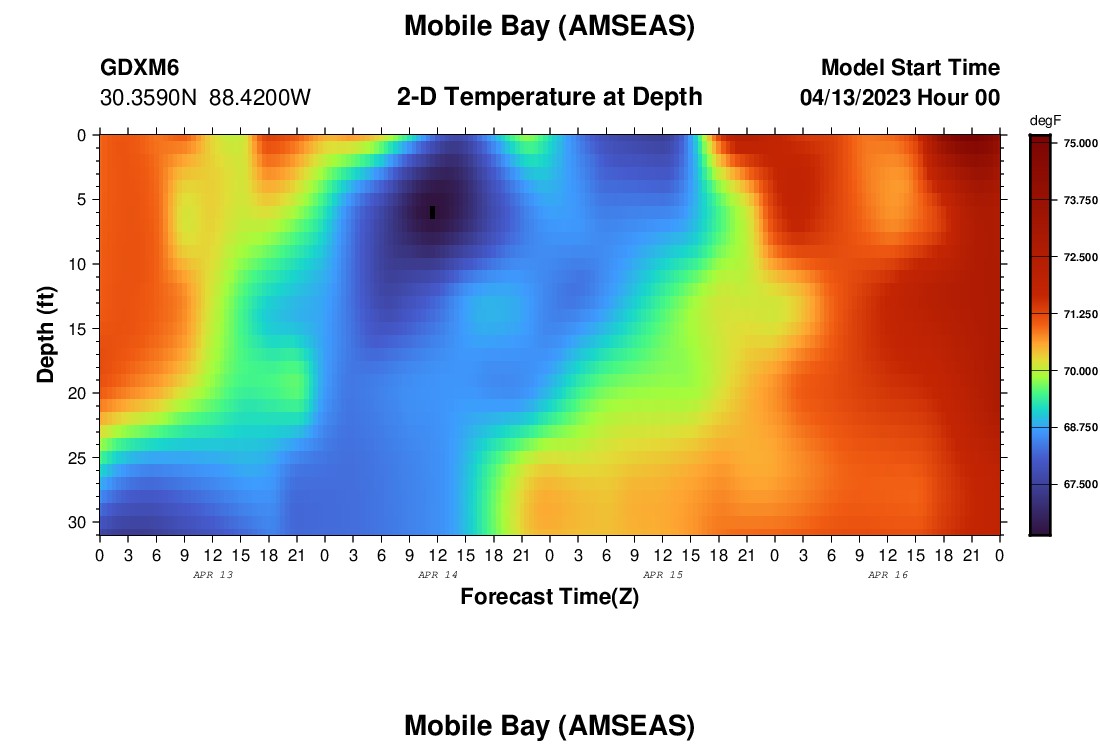 Mobile Bay (AMSEAS)

GDXM6
30.3590N 88.4200W

2-D Temperature at Depth

Model Start Time
04/13/2023 Hour 00

degF
75.000
73.750
72.500
71.250
70.000
68.750
67.500

Depth (ft)
0
5
10
15
20
25
30

0 3 6 9 12 15 18 21 0 3 6 9 12 15 18 21 0 3 6 9 12 15 18 21 0 3 6 9 12 15 18 21 0

APR 13
APR 14
APR 15
APR 16

Forecast Time(Z)

Mobile Bay (AMSEAS)